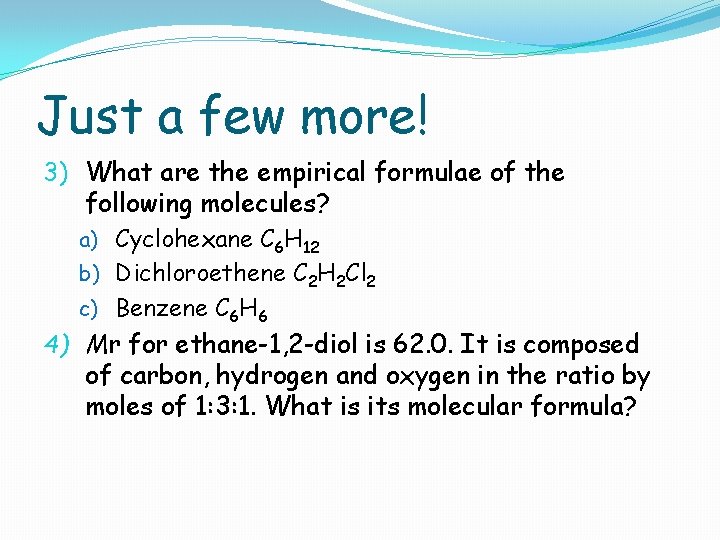 Just a few more!

3) What are the empirical formulae of the following molecules?

a) Cyclohexane $C_6H_{12}$

b) Dichloroethene $C_2H_2Cl_2$

c) Benzene $C_6H_6$

4) Mr for ethane-1,2-diol is 62.0. It is composed of carbon, hydrogen and oxygen in the ratio by moles of 1:3:1. What is its molecular formula?